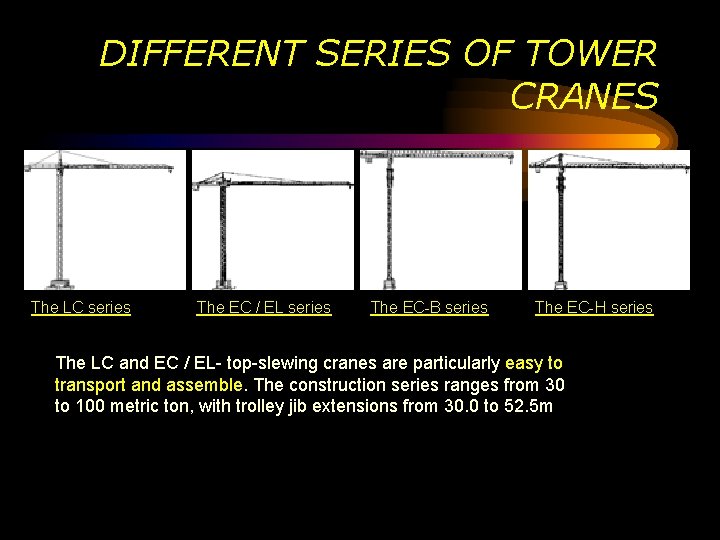 DIFFERENT SERIES OF TOWER CRANES

The LC series

The EC / EL series

The EC-B series

The EC-H series

The LC and EC / EL- top-slewing cranes are particularly easy to transport and assemble. The construction series ranges from 30 to 100 metric ton, with trolley jib extensions from 30.0 to 52.5m